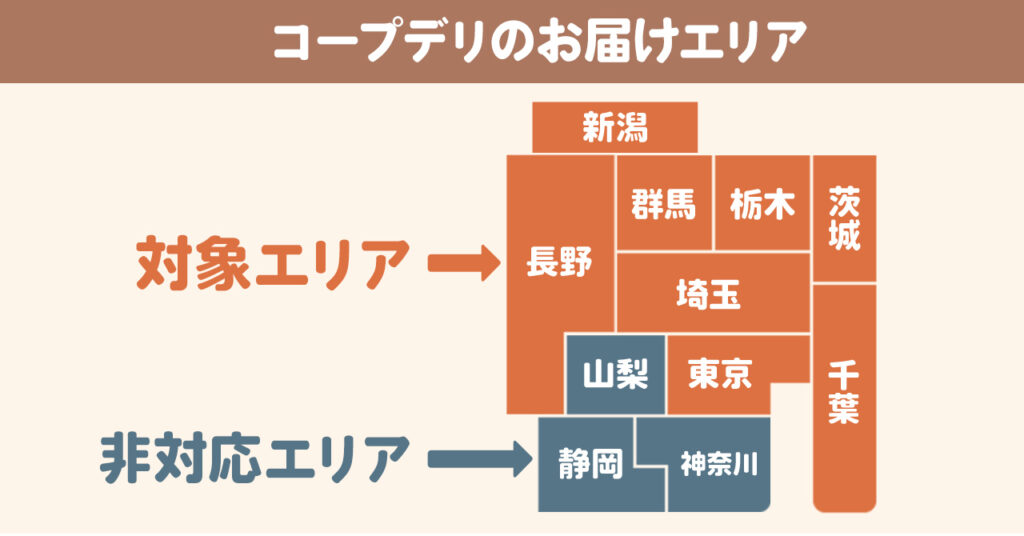 コープデリのお届けエリア

対象エリア

非対応エリア

新潟

長野

群馬

栃木

茨城

埼玉

山梨

東京

千葉

静岡

神奈川